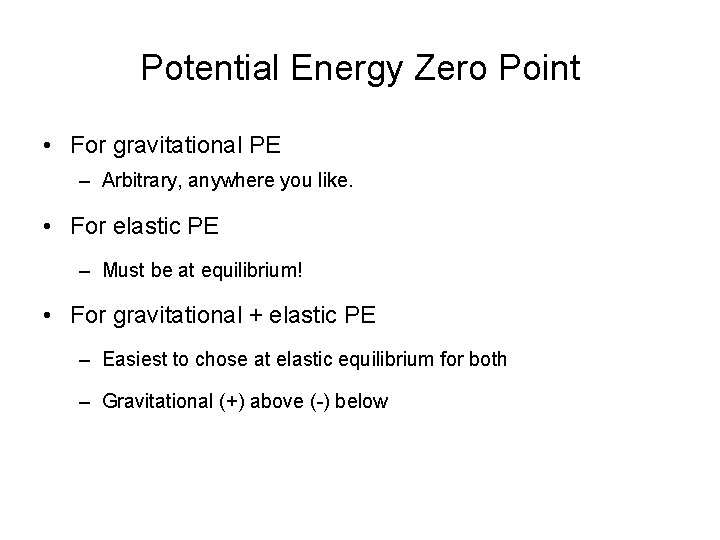 Potential Energy Zero Point

• For gravitational PE
– Arbitrary, anywhere you like.

• For elastic PE
– Must be at equilibrium!

• For gravitational + elastic PE
– Easiest to chose at elastic equilibrium for both
– Gravitational (+) above (-) below